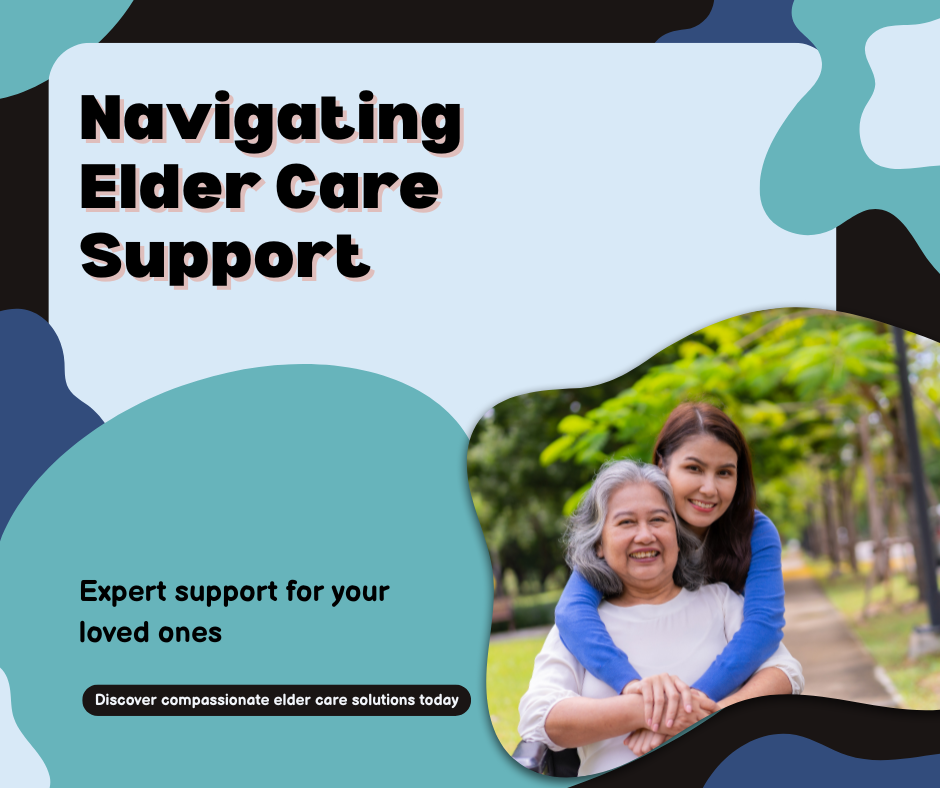 Navigating Elder Care Support

Expert support for your loved ones

Discover compassionate elder care solutions today